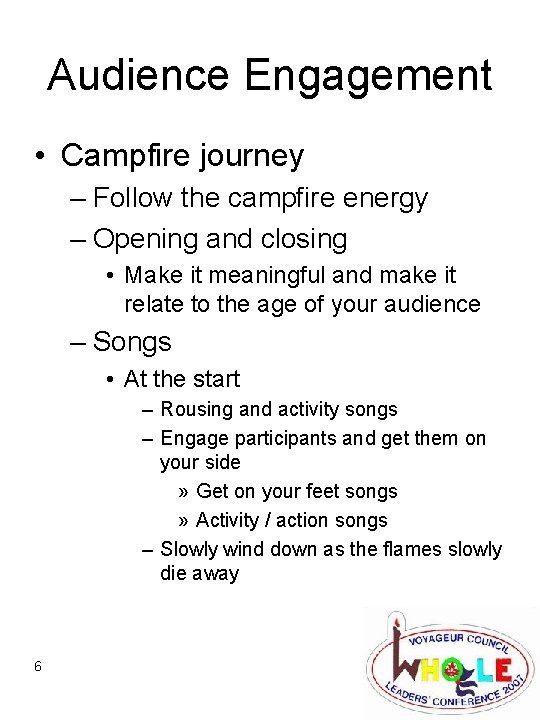 Audience Engagement

• Campfire journey
– Follow the campfire energy
– Opening and closing
• Make it meaningful and make it relate to the age of your audience
– Songs
• At the start
– Rousing and activity songs
– Engage participants and get them on your side
» Get on your feet songs
» Activity / action songs
– Slowly wind down as the flames slowly die away

6

VOYAGEUR COUNCIL
WHOLE
LEADERS' CONFERENCE 2007